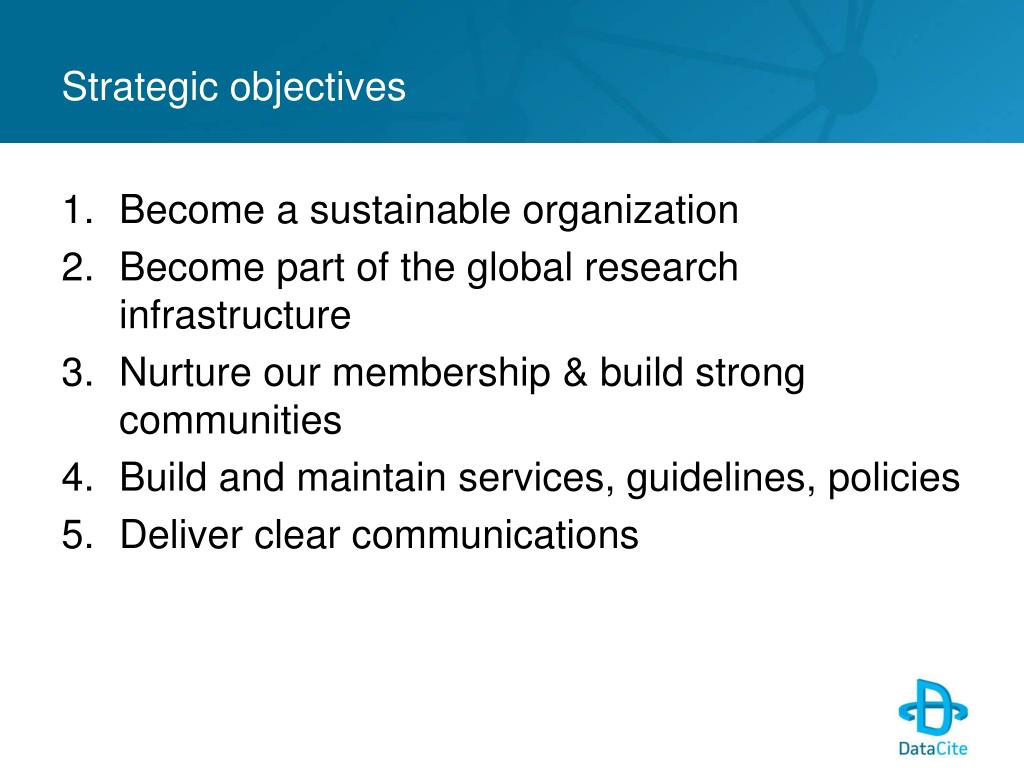 Strategic objectives

1. Become a sustainable organization
2. Become part of the global research infrastructure
3. Nurture our membership & build strong communities
4. Build and maintain services, guidelines, policies
5. Deliver clear communications

DataCite